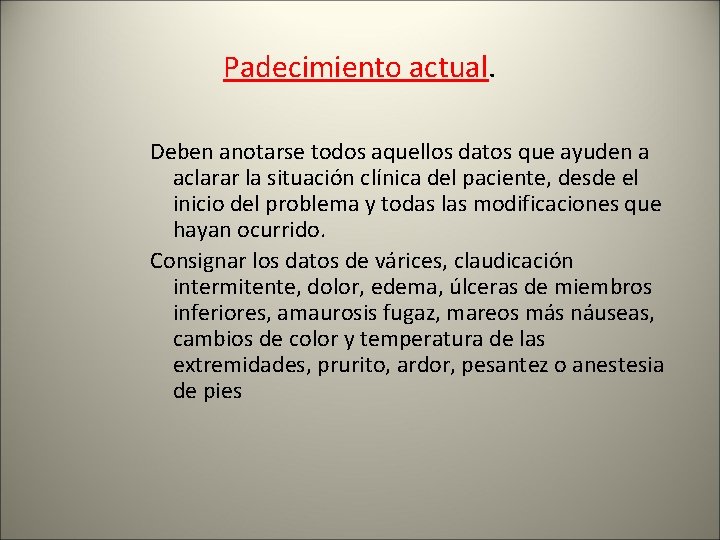 Padecimiento actual.

Deben anotarse todos aquellos datos que ayuden a aclarar la situación clínica del paciente, desde el inicio del problema y todas las modificaciones que hayan ocurrido.

Consignar los datos de várices, claudicación intermitente, dolor, edema, úlceras de miembros inferiores, amaurosis fugaz, mareos más náuseas, cambios de color y temperatura de las extremidades, prurito, ardor, pesantez o anestesia de pies